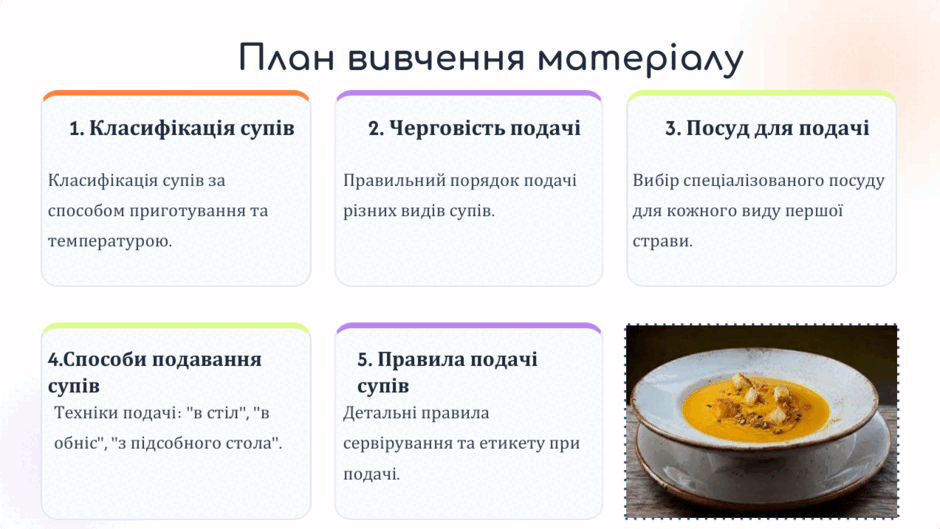 План вивчення матеріалу

1. Класифікація супів

Класифікація супів за способом приготування та температурою.

2. Черговість подачі

Правильний порядок подачі різних видів супів.

3. Посуд для подачі

Вибір спеціалізованого посуду для кожного виду першої страви.

4.Способи подавання супів

Техніки подачі: "в стіл", "в обніс", "з підсобного стола".

5. Правила подачі супів

Детальні правила сервірування та етикету при подачі.